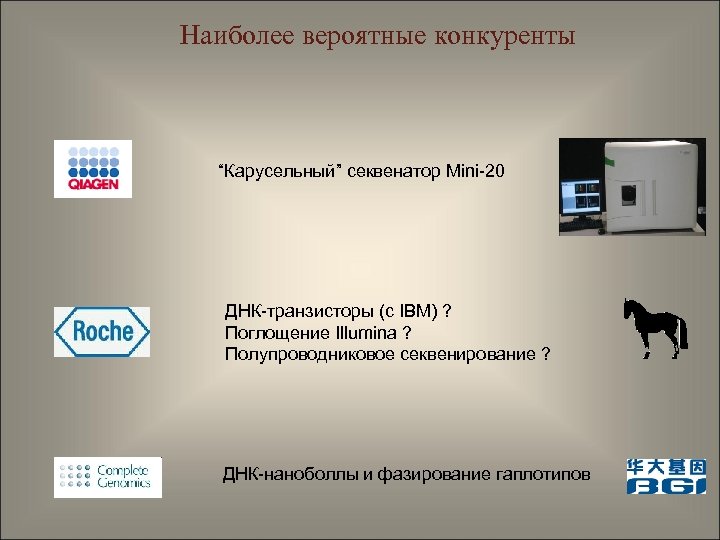 Наиболее вероятные конкуренты

QIAGEN

"Карусельный" секвенатор Mini-20

Roche

ДНК-транзисторы (с IBM) ?
Поглощение Illumina ?
Полупроводниковое секвенирование ?

Complete Genomics

ДНК-наноболлы и фазирование гаплотипов

华大基因
BGI